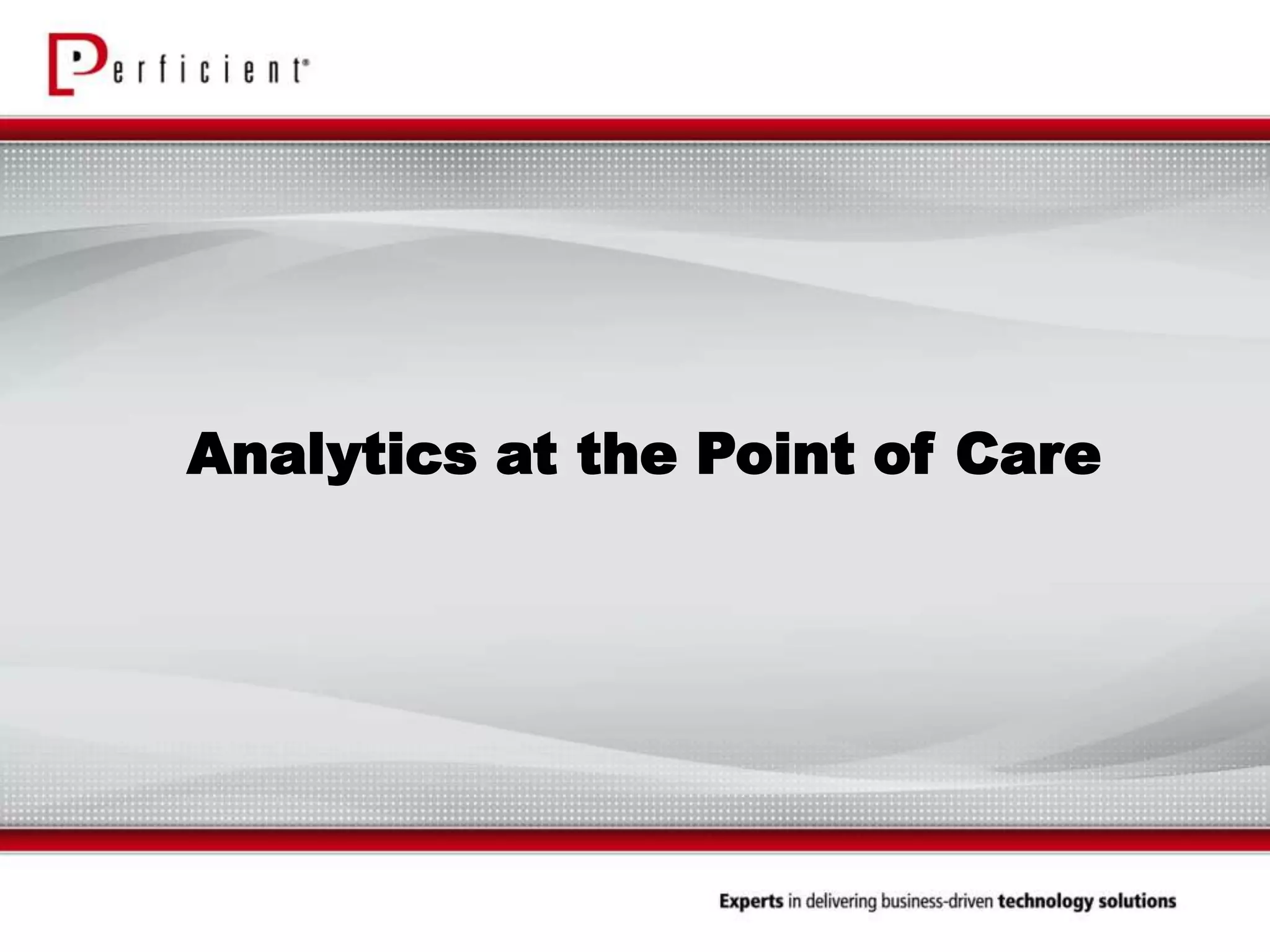 Perficient®

Analytics at the Point of Care

Experts in delivering business-driven technology solutions